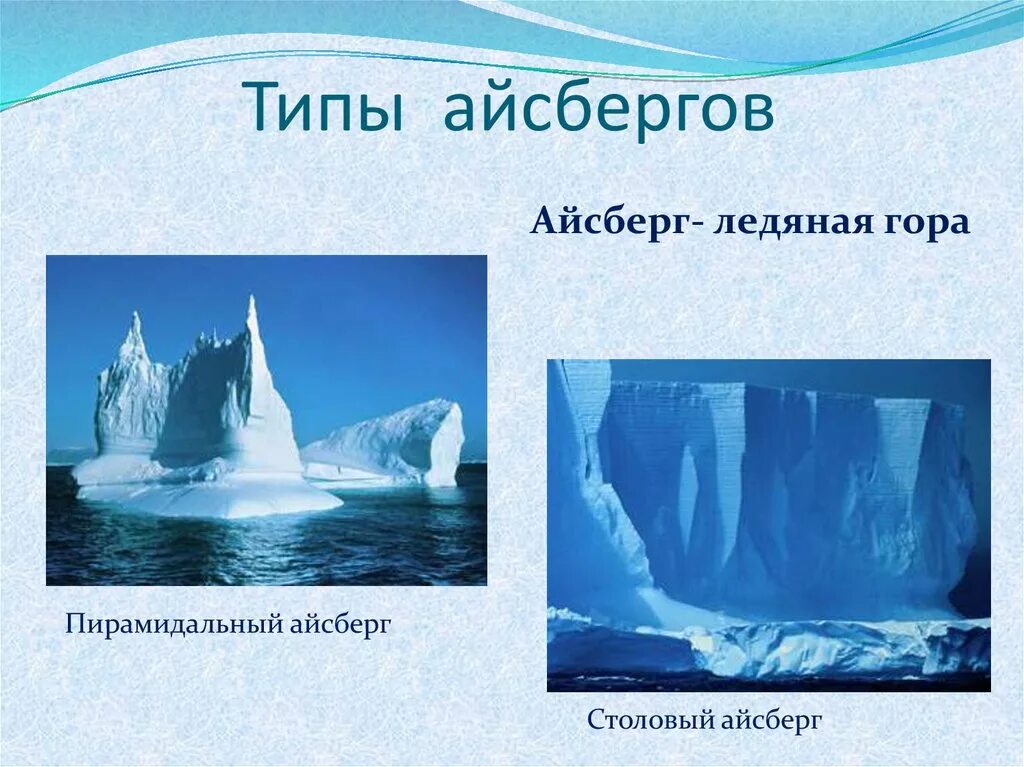 Типы айсбергов

Айсберг- ледяная гора

Пирамидальный айсберг

Столовый айсберг